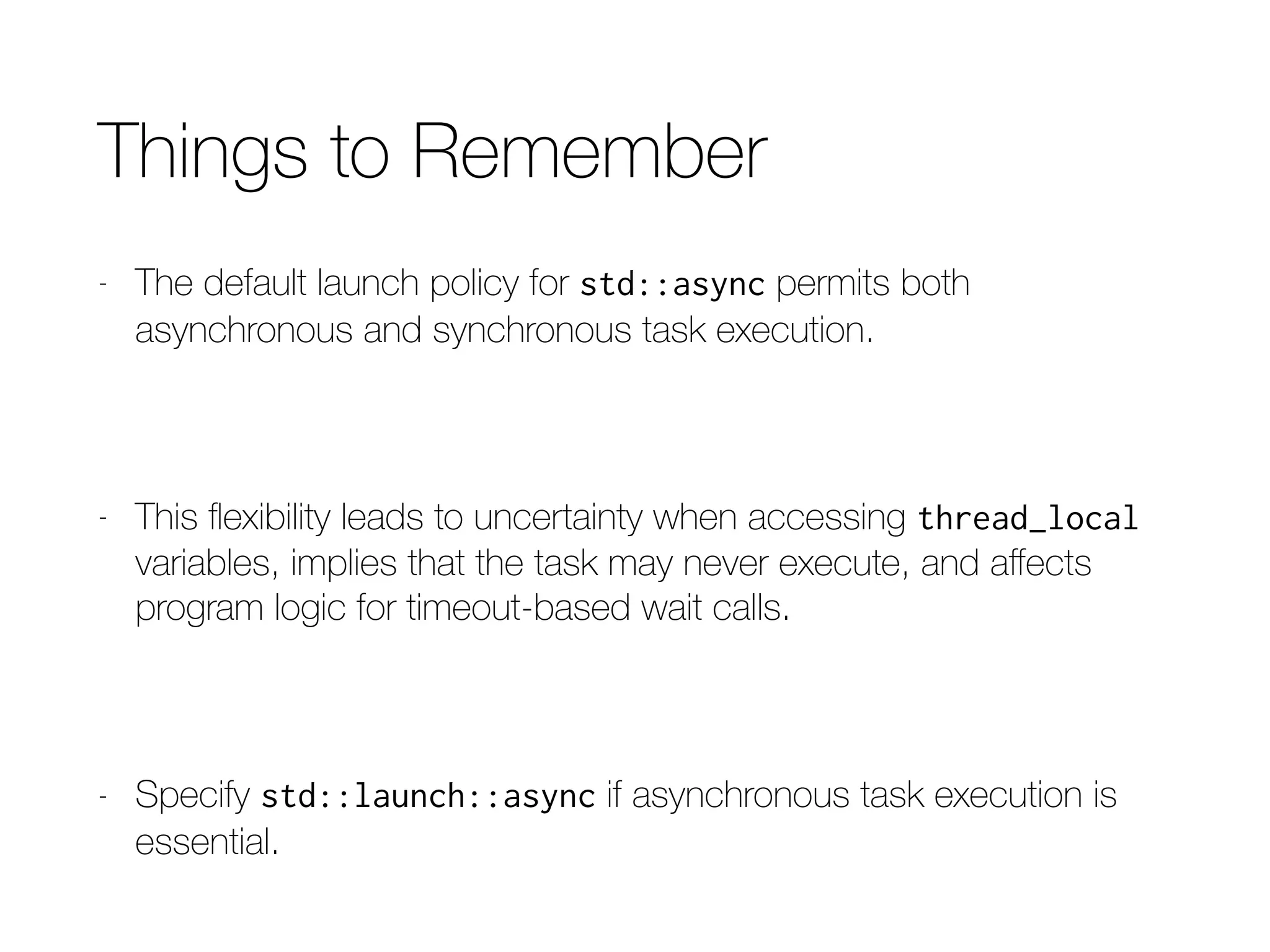 Things to Remember

- The default launch policy for std::async permits both asynchronous and synchronous task execution.

- This flexibility leads to uncertainty when accessing thread_local variables, implies that the task may never execute, and affects program logic for timeout-based wait calls.

- Specify std::launch::async if asynchronous task execution is essential.